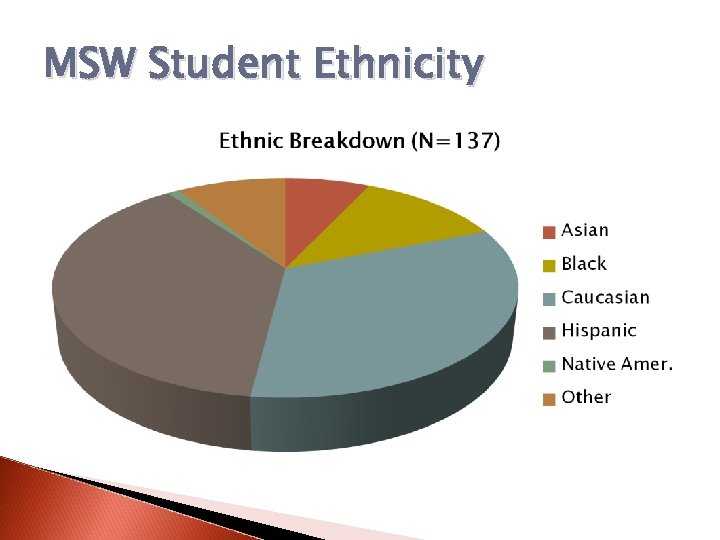 MSW Student Ethnicity

Ethnic Breakdown (N=137)

Asian
Black
Caucasian
Hispanic
Native Amer.
Other